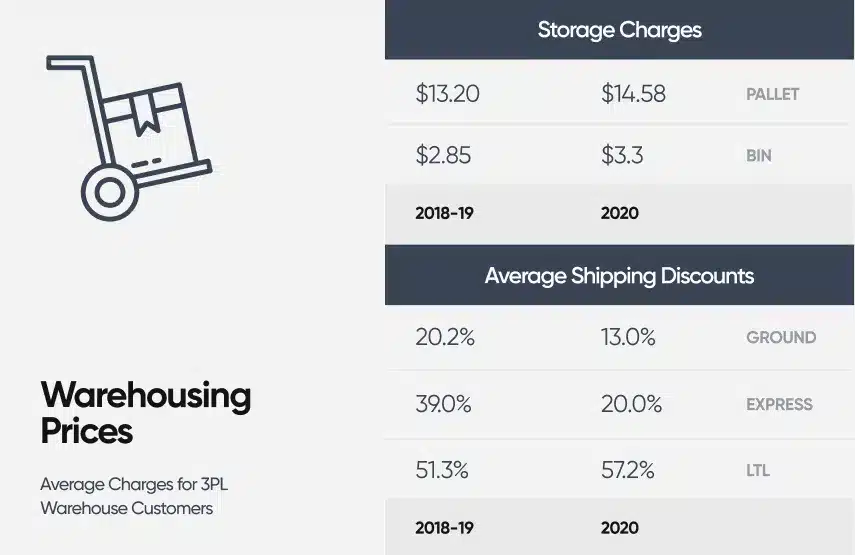 Warehousing Prices

Average Charges for 3PL Warehouse Customers

Storage Charges

| | | |
|---|---|---|
| \$13.20 | \$14.58 | PALLET |
| \$2.85 | \$3.3 | BIN |
| 2018-19 | 2020 | |

Average Shipping Discounts

| | | |
|---|---|---|
| 20.2% | 13.0% | GROUND |
| 39.0% | 20.0% | EXPRESS |
| 51.3% | 57.2% | LTL |
| 2018-19 | 2020 | |